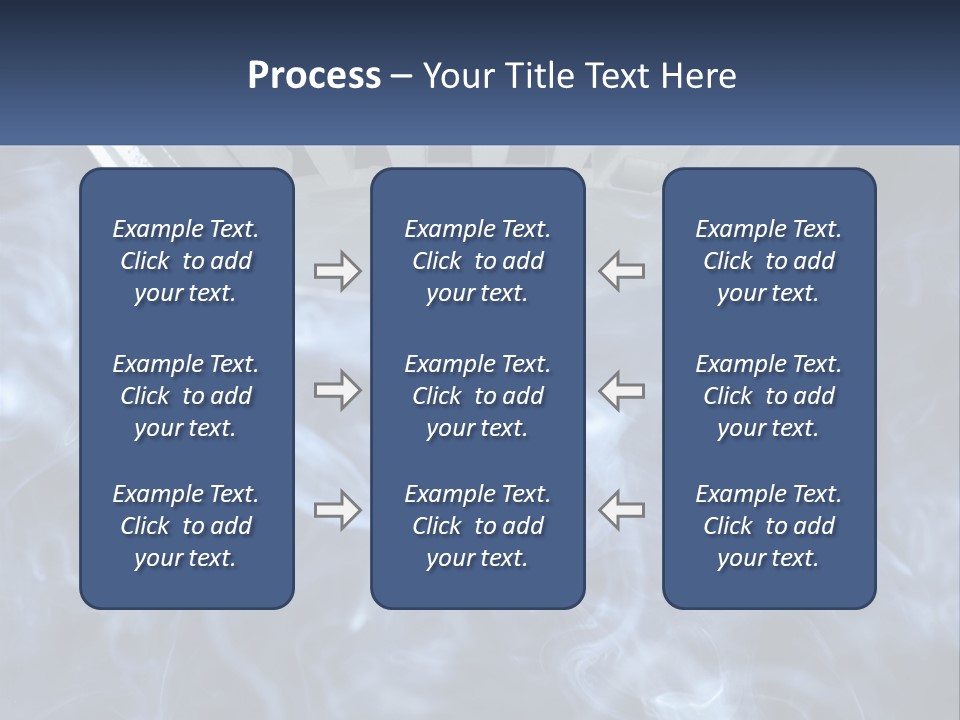 Process – Your Title Text Here

Example Text. Click to add your text.

Example Text. Click to add your text.

Example Text. Click to add your text.

Example Text. Click to add your text.

Example Text. Click to add your text.

Example Text. Click to add your text.

Example Text. Click to add your text.

Example Text. Click to add your text.

Example Text. Click to add your text.